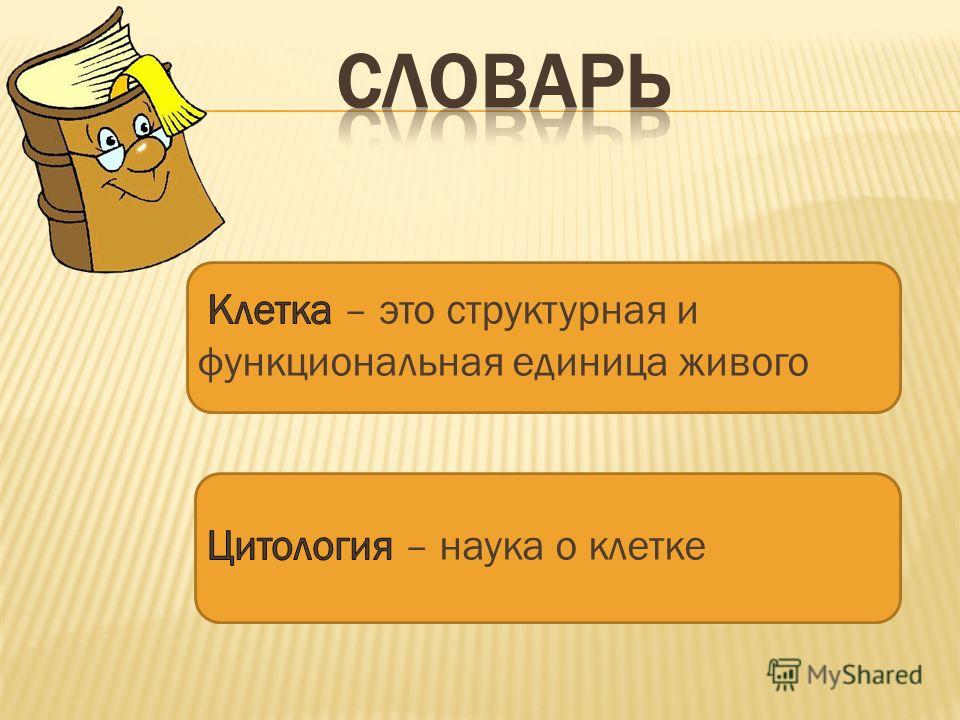 СЛОВАРЬ

Клетка – это структурная и функциональная единица живого

Цитология – наука о клетке

MyShared